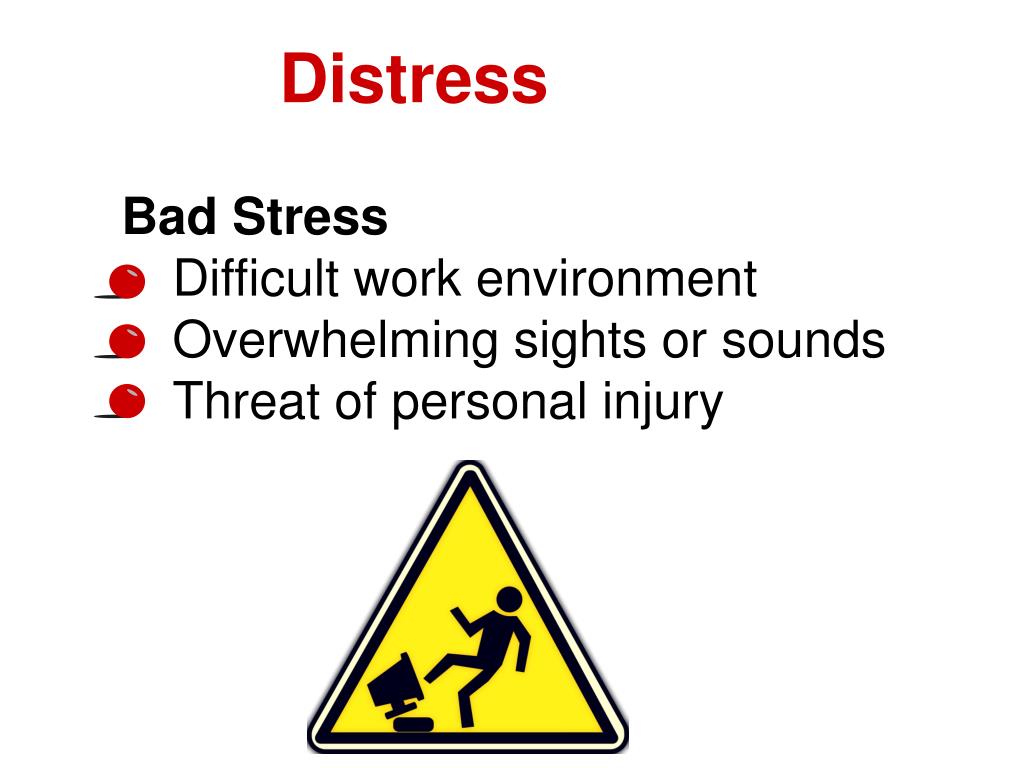 Distress

Bad Stress

- Difficult work environment
- Overwhelming sights or sounds
- Threat of personal injury